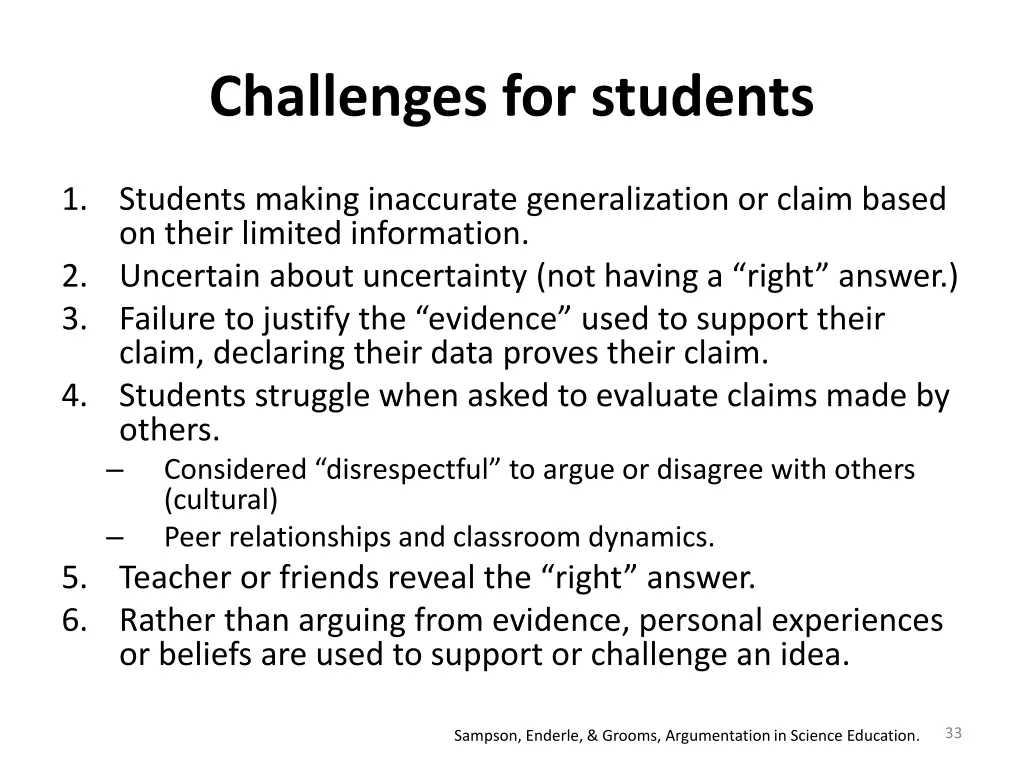 Challenges for students

1. Students making inaccurate generalization or claim based on their limited information.
2. Uncertain about uncertainty (not having a “right” answer.)
3. Failure to justify the “evidence” used to support their claim, declaring their data proves their claim.
4. Students struggle when asked to evaluate claims made by others.
– Considered “disrespectful” to argue or disagree with others (cultural)
– Peer relationships and classroom dynamics.
5. Teacher or friends reveal the “right” answer.
6. Rather than arguing from evidence, personal experiences or beliefs are used to support or challenge an idea.

Sampson, Enderle, & Grooms, Argumentation in Science Education.

33